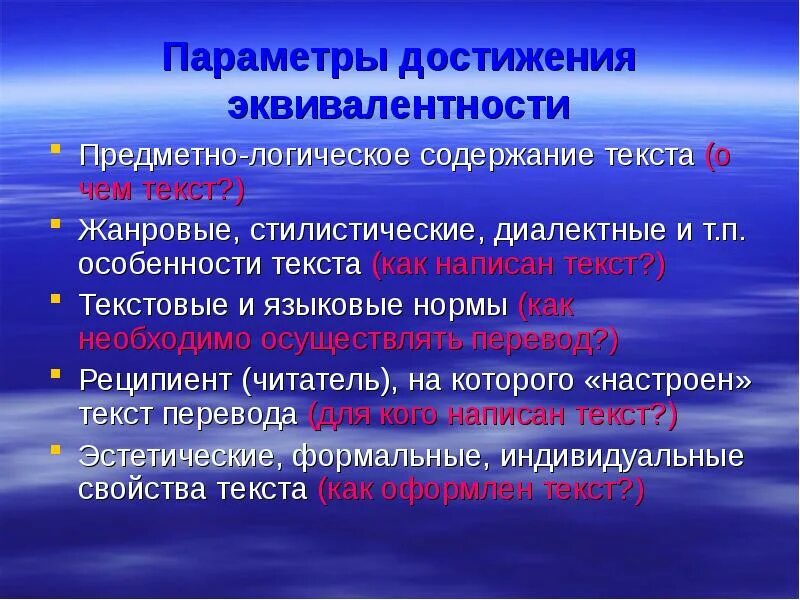 Параметры достижения эквивалентности

- Предметно-логическое содержание текста (о чем текст?)
- Жанровые, стилистические, диалектные и т.п. особенности текста (как написан текст?)
- Текстовые и языковые нормы (как необходимо осуществлять перевод?)
- Реципиент (читатель), на которого «настроен» текст перевода (для кого написан текст?)
- Эстетические, формальные, индивидуальные свойства текста (как оформлен текст?)